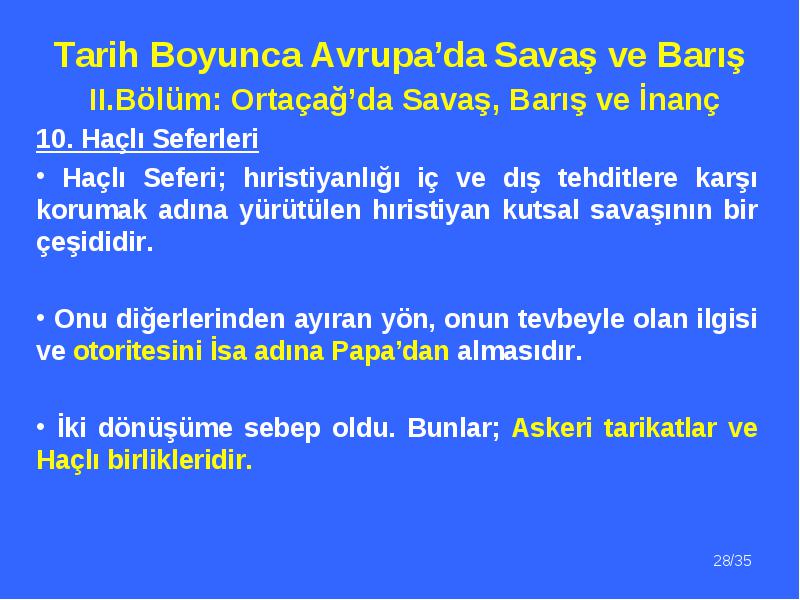 Tarih Boyunca Avrupa’da Savaş ve Barış
II.Bölüm: Ortaçağ’da Savaş, Barış ve İnanç

10. Haçlı Seferleri

• Haçlı Seferi; hıristiyanlığı iç ve dış tehditlere karşı korumak adına yürütülen hıristiyan kutsal savaşının bir çeşididir.

• Onu diğerlerinden ayıran yön, onun tevbeyle olan ilgisi ve otoritesini İsa adına Papa’dan almasıdır.

• İki dönüşüme sebep oldu. Bunlar; Askeri tarikatlar ve Haçlı birlikleridir.

28/35